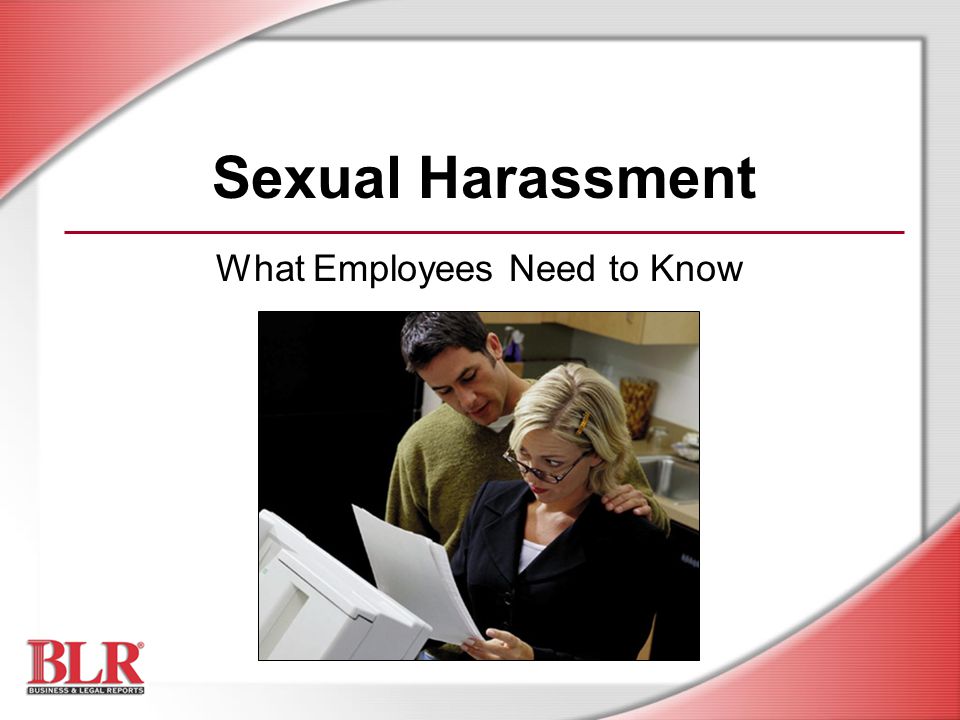 Sexual Harassment

What Employees Need to Know

BLR®
BUSINESS & LEGAL REPORTS